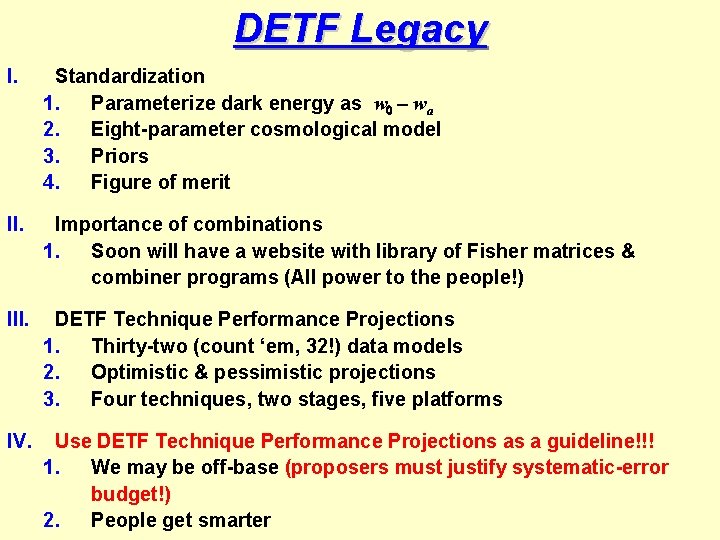 DETF Legacy

I. Standardization
1. Parameterize dark energy as $w_0 - w_a$
2. Eight-parameter cosmological model
3. Priors
4. Figure of merit

II. Importance of combinations
1. Soon will have a website with library of Fisher matrices & combiner programs (All power to the people!)

III. DETF Technique Performance Projections
1. Thirty-two (count ‘em, 32!) data models
2. Optimistic & pessimistic projections
3. Four techniques, two stages, five platforms

IV. Use DETF Technique Performance Projections as a guideline!!!
1. We may be off-base (proposers must justify systematic-error budget!)
2. People get smarter